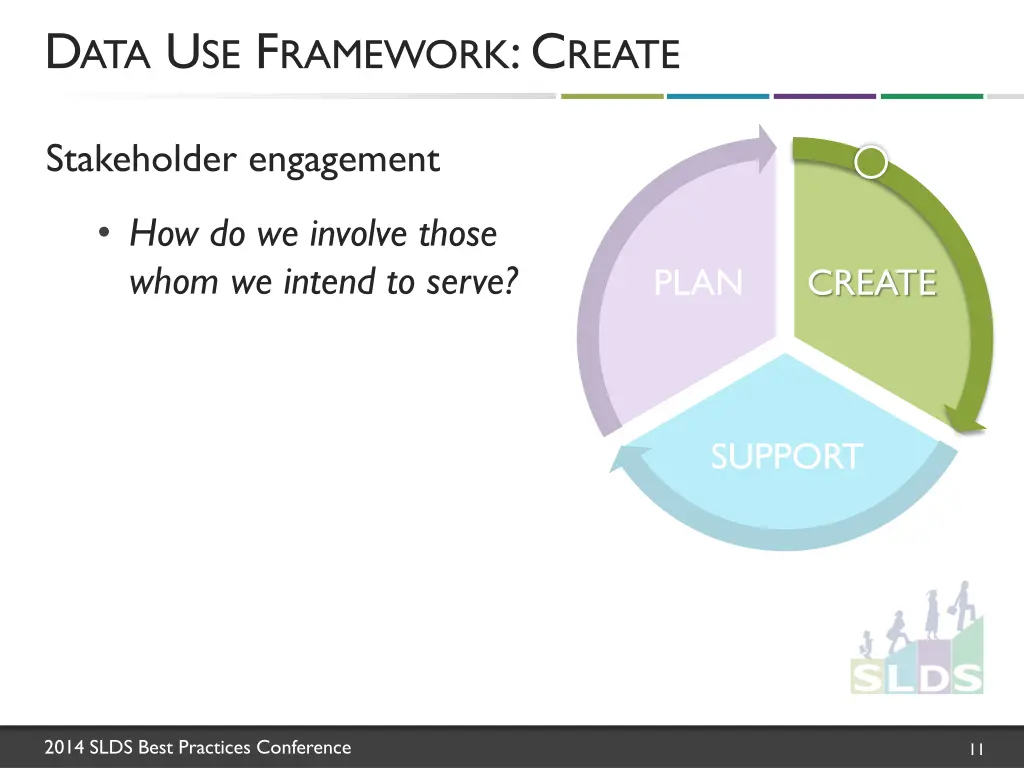 DATA USE FRAMEWORK: CREATE

Stakeholder engagement

• How do we involve those whom we intend to serve?

PLAN

CREATE

SUPPORT

SLDS

2014 SLDS Best Practices Conference

11